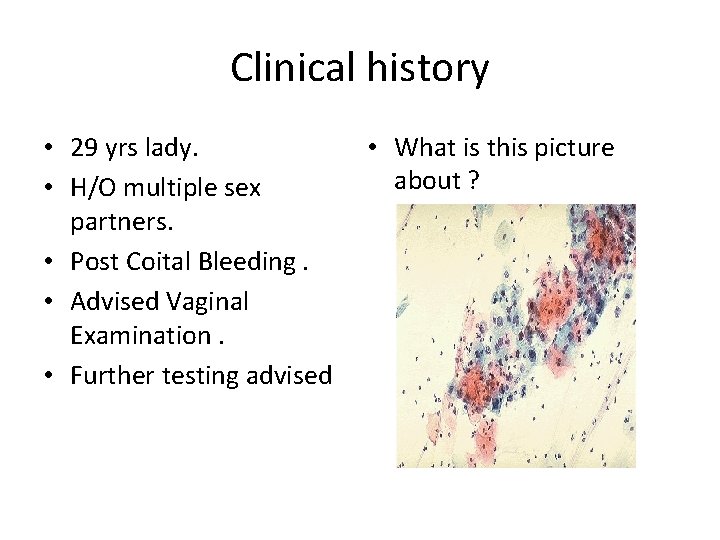 Clinical history

• 29 yrs lady.
• H/O multiple sex partners.
• Post Coital Bleeding .
• Advised Vaginal Examination .
• Further testing advised

• What is this picture about ?